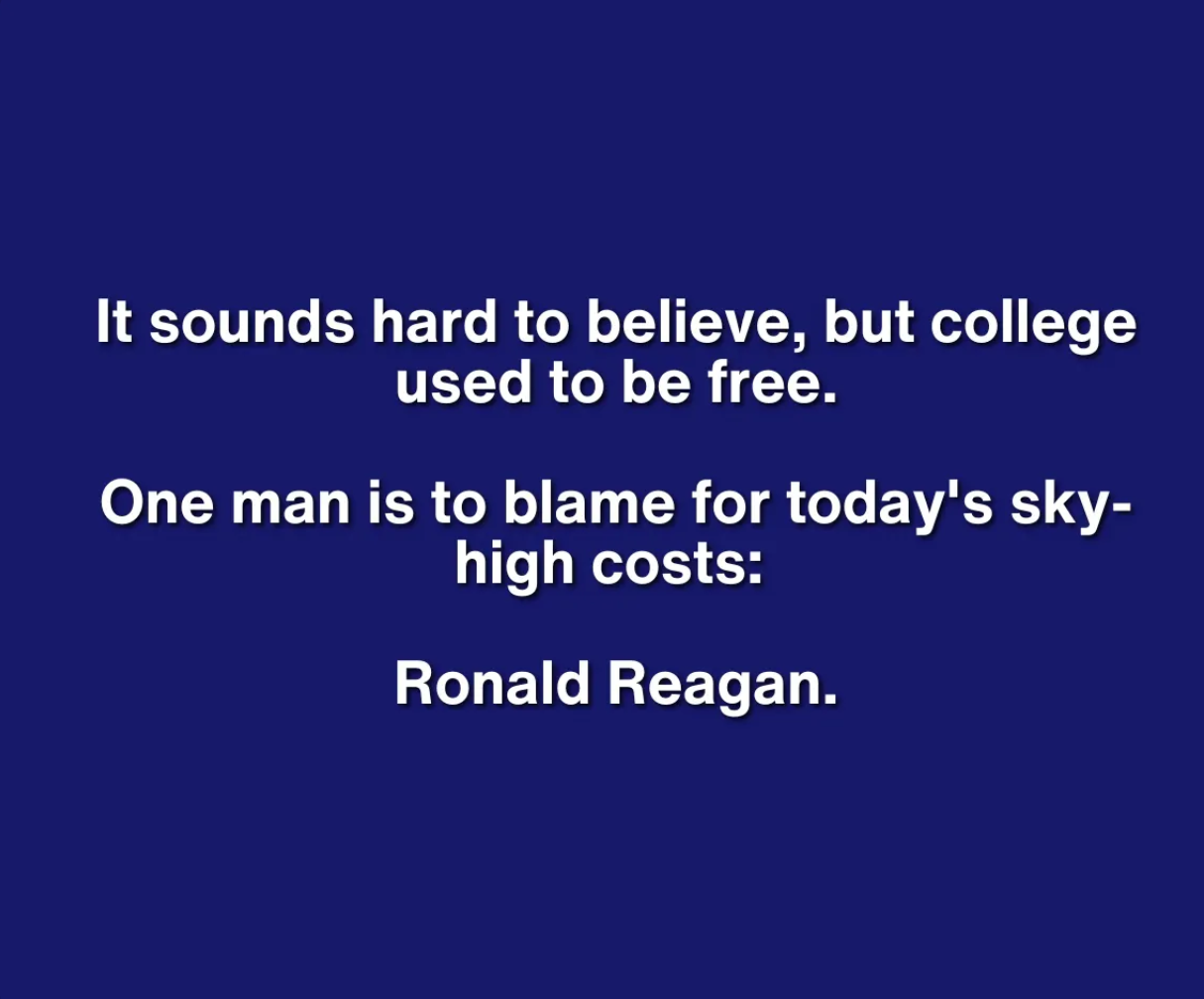 It sounds hard to believe, but college used to be free.

One man is to blame for today's sky-high costs:

Ronald Reagan.